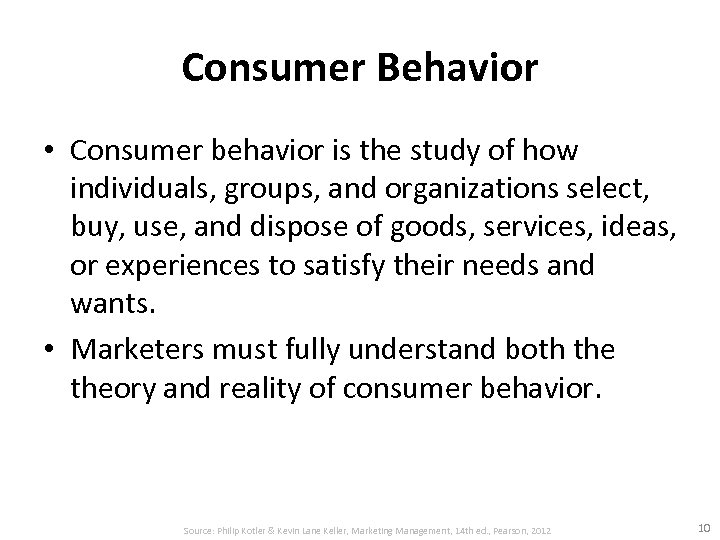 Consumer Behavior

• Consumer behavior is the study of how individuals, groups, and organizations select, buy, use, and dispose of goods, services, ideas, or experiences to satisfy their needs and wants.

• Marketers must fully understand both the theory and reality of consumer behavior.

Source: Philip Kotler & Kevin Lane Keller, Marketing Management, 14th ed., Pearson, 2012

10